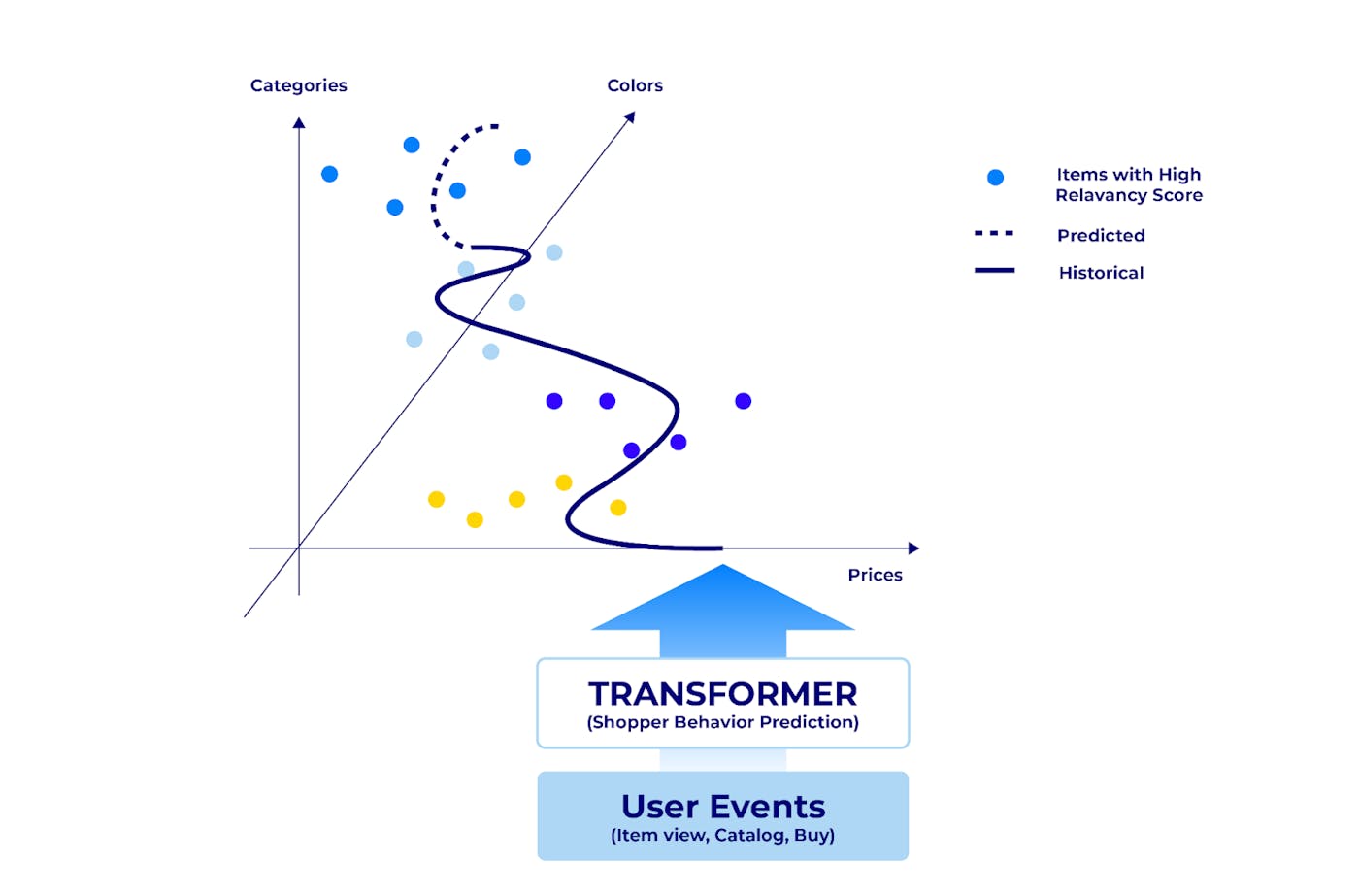 Categories

Colors

Items with High Relavancy Score

Predicted

Historical

Prices

TRANSFORMER
(Shopper Behavior Prediction)

User Events
(Item view, Catalog, Buy)